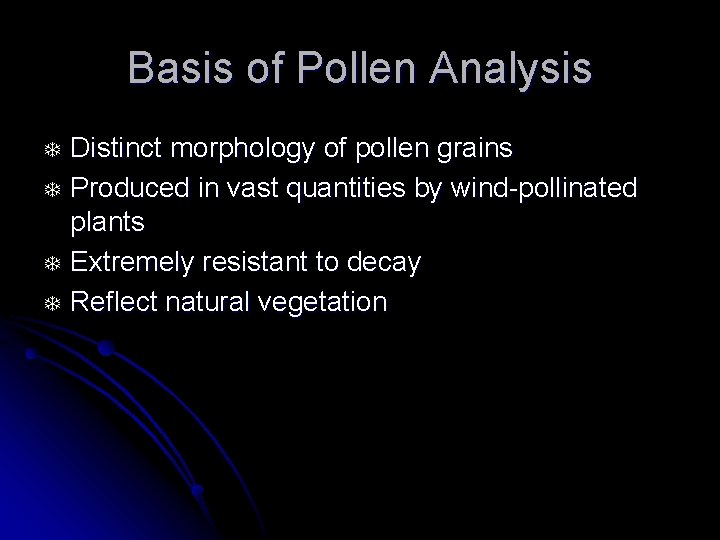 Basis of Pollen Analysis

Distinct morphology of pollen grains
Produced in vast quantities by wind-pollinated plants
Extremely resistant to decay
Reflect natural vegetation